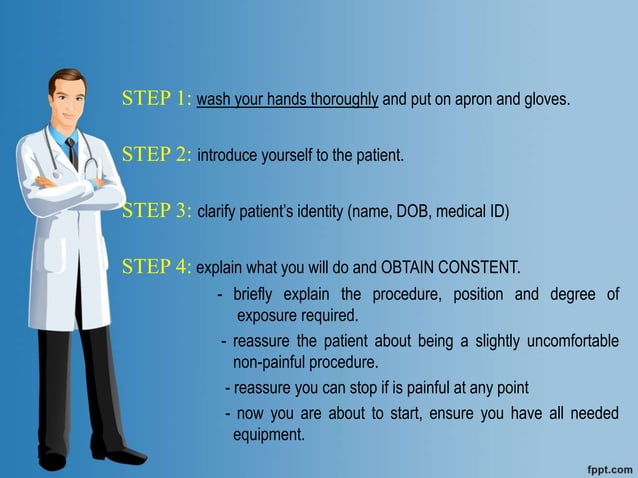 STEP 1: wash your hands thoroughly and put on apron and gloves.

STEP 2: introduce yourself to the patient.

STEP 3: clarify patient's identity (name, DOB, medical ID)

STEP 4: explain what you will do and OBTAIN CONSTENT.

- briefly explain the procedure, position and degree of exposure required.

- reassure the patient about being a slightly uncomfortable non-painful procedure.

- reassure you can stop if is painful at any point

- now you are about to start, ensure you have all needed equipment.

fppt.com